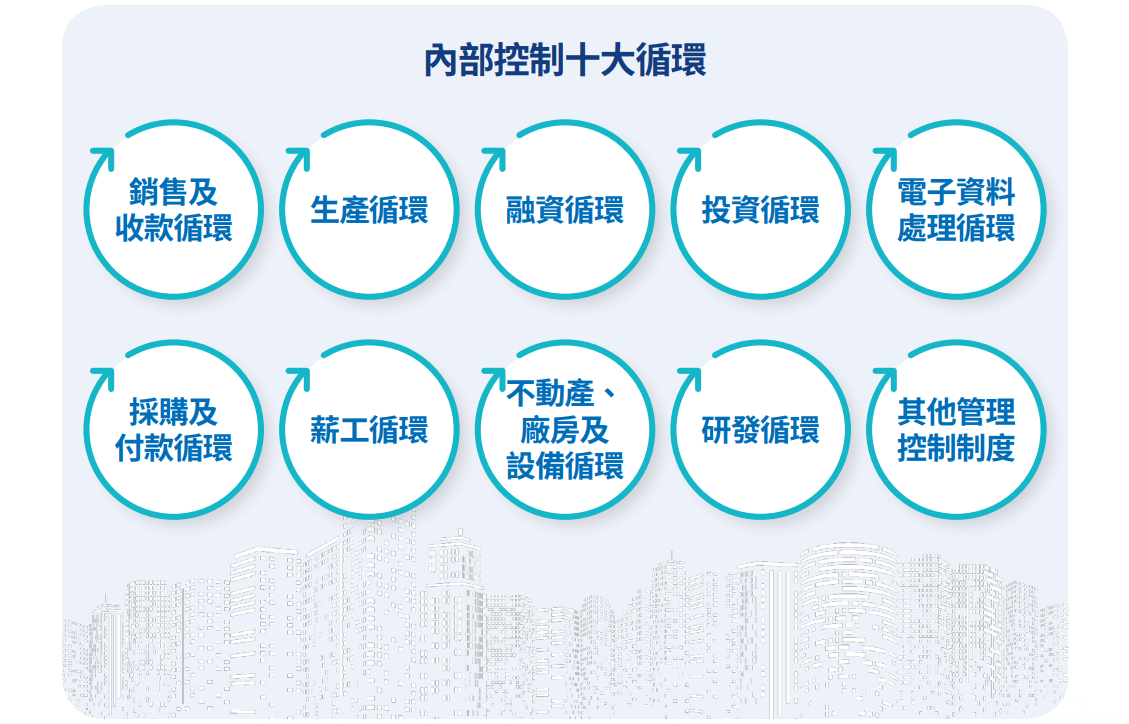 內部控制十大循環

銷售及收款循環

生產循環

融資循環

投資循環

電子資料處理循環

採購及付款循環

薪工循環

不動產、廠房及設備循環

研發循環

其他管理控制制度